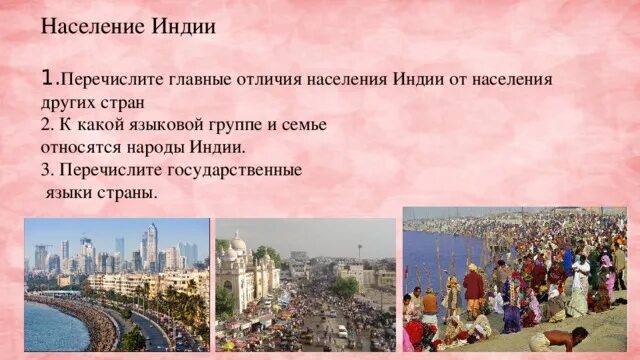 Население Индии

1.Перечислите главные отличия населения Индии от населения других стран
2. К какой языковой группе и семье относятся народы Индии.
3. Перечислите государственные языки страны.